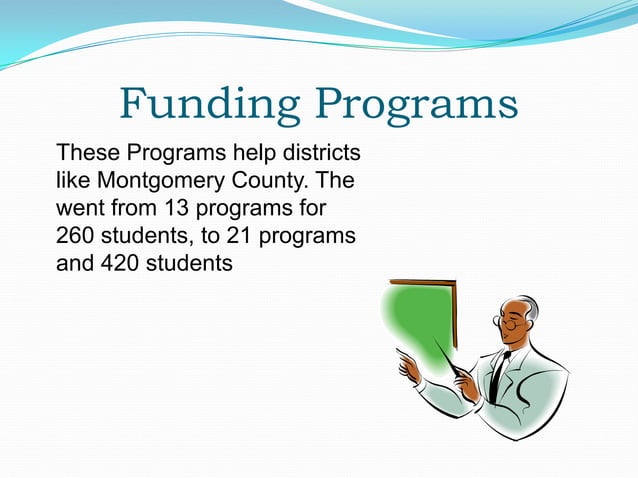 Funding Programs

These Programs help districts like Montgomery County. The went from 13 programs for 260 students, to 21 programs and 420 students